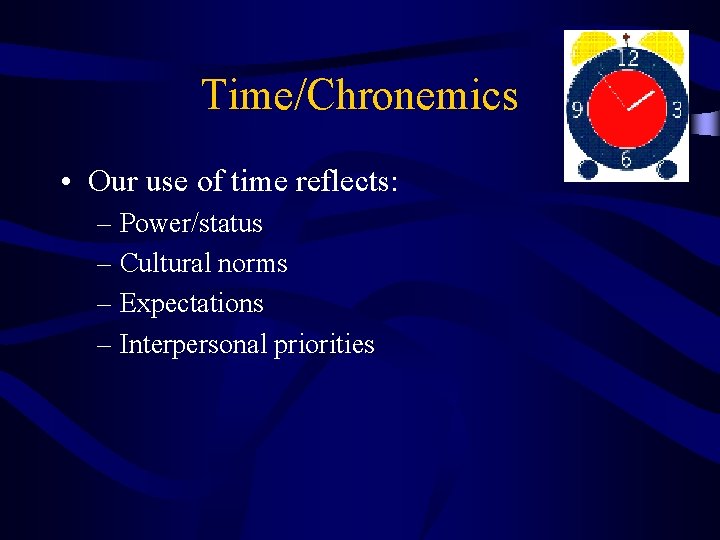 Time/Chronemics

12
9
3
6

• Our use of time reflects:
– Power/status
– Cultural norms
– Expectations
– Interpersonal priorities